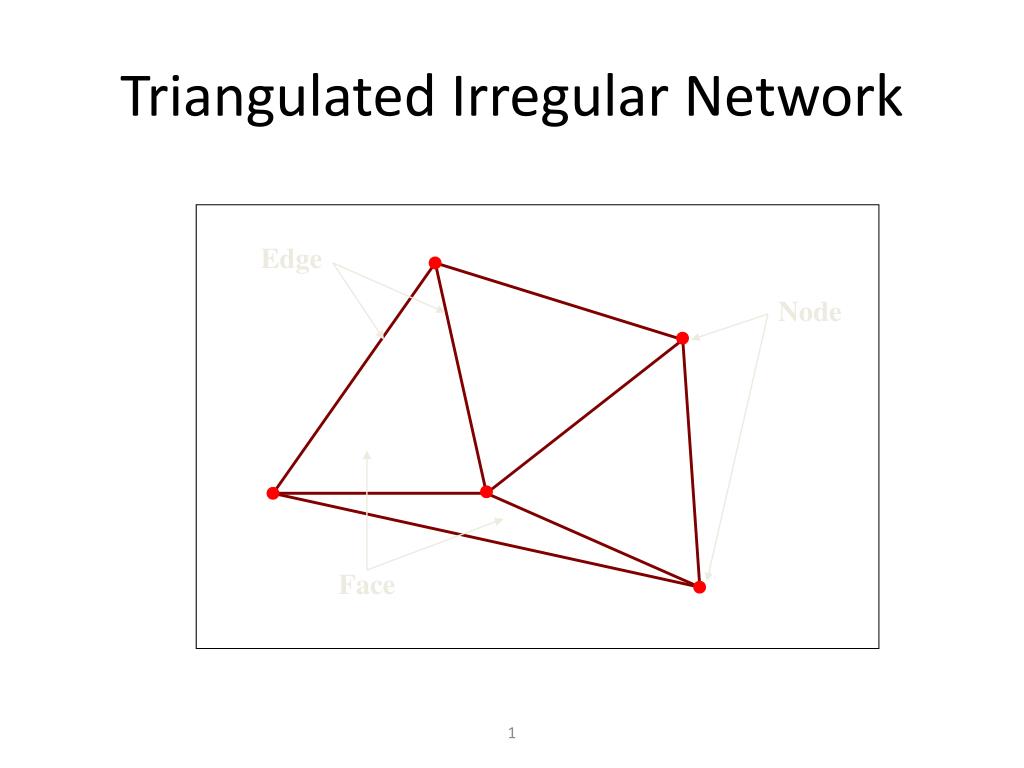 Triangulated Irregular Network

Edge

Node

Face

1